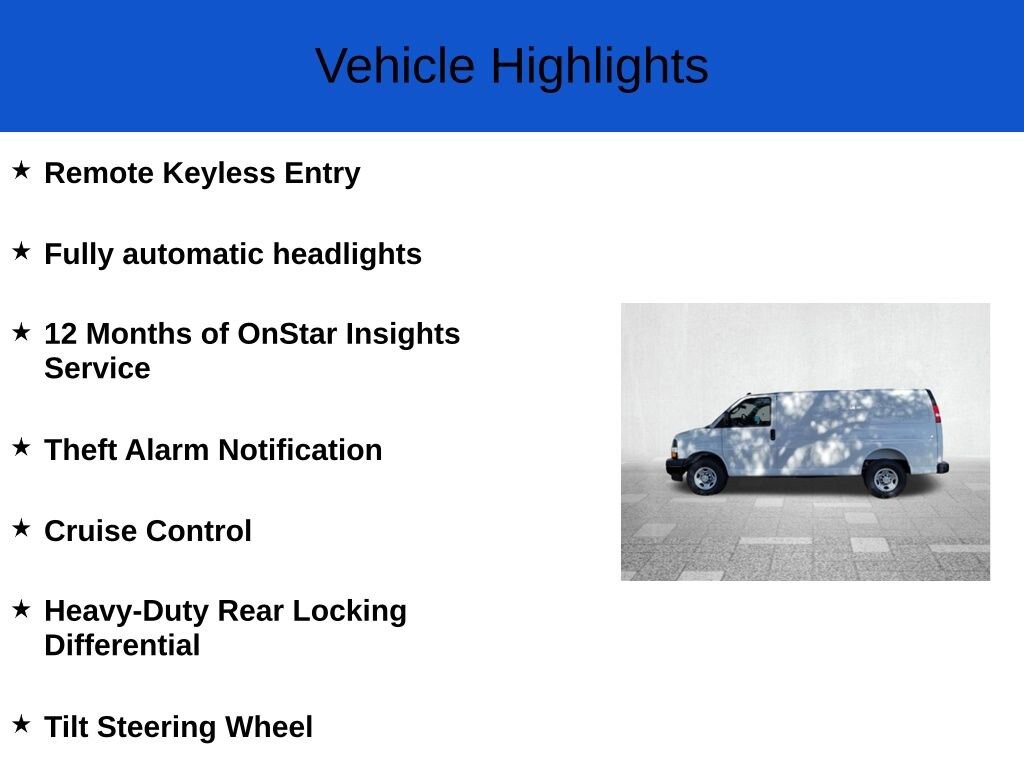 Vehicle Highlights

★ Remote Keyless Entry

★ Fully automatic headlights

★ 12 Months of OnStar Insights Service

★ Theft Alarm Notification

★ Cruise Control

★ Heavy-Duty Rear Locking Differential

★ Tilt Steering Wheel